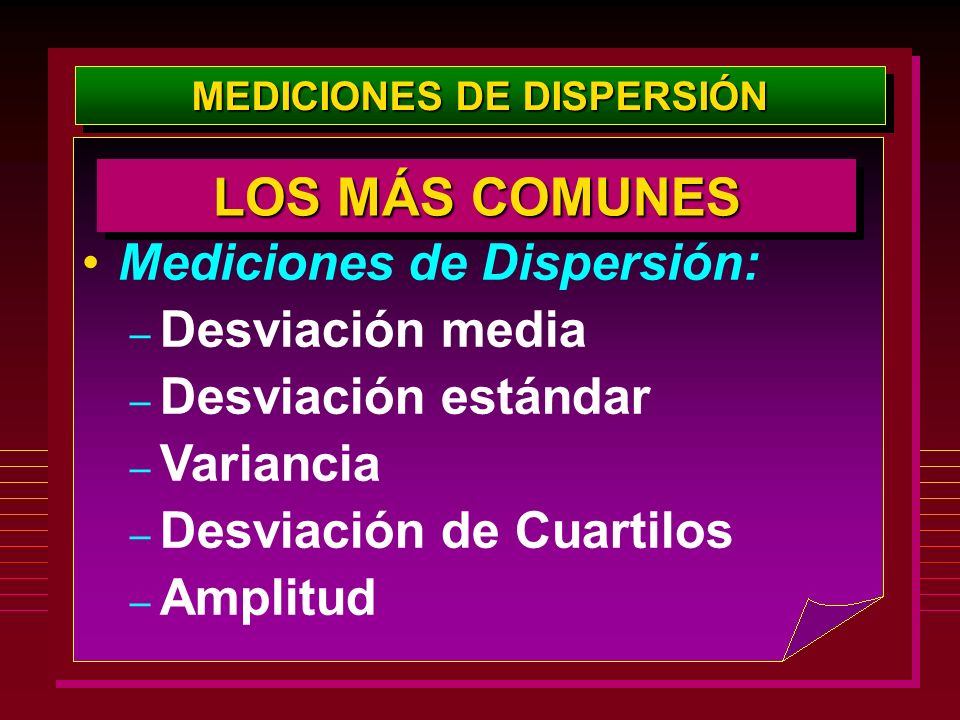 MEDICIONES DE DISPERSIÓN

LOS MÁS COMUNES

• Mediciones de Dispersión:
– Desviación media
– Desviación estándar
– Variancia
– Desviación de Cuartilos
– Amplitud